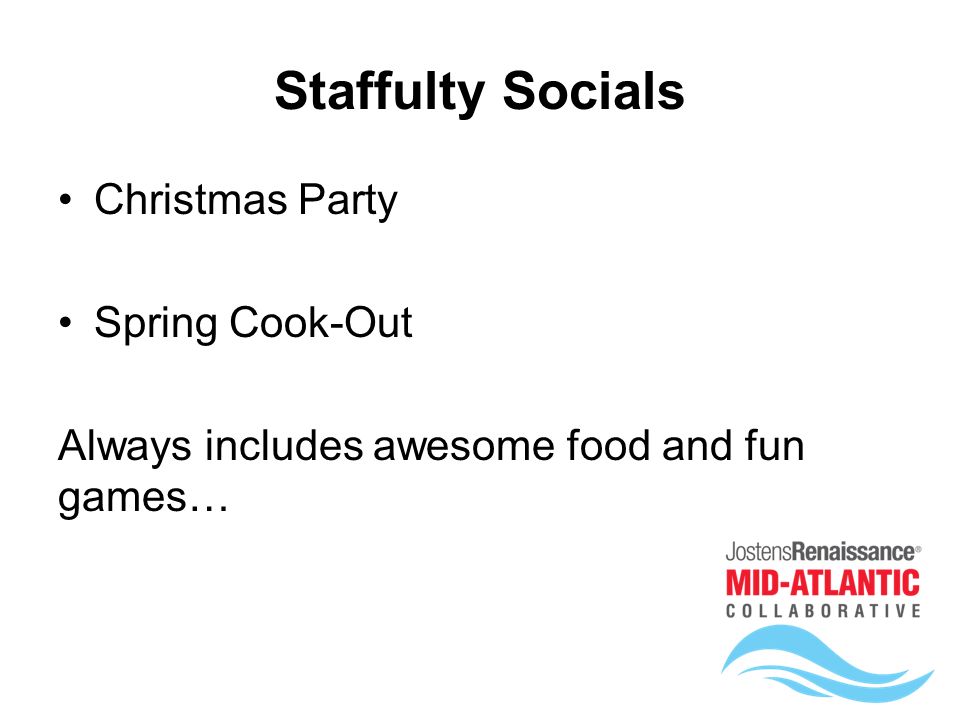 Staffulty Socials

• Christmas Party

• Spring Cook-Out

Always includes awesome food and fun games…

JostensRenaissance®
MID-ATLANTIC
COLLABORATIVE